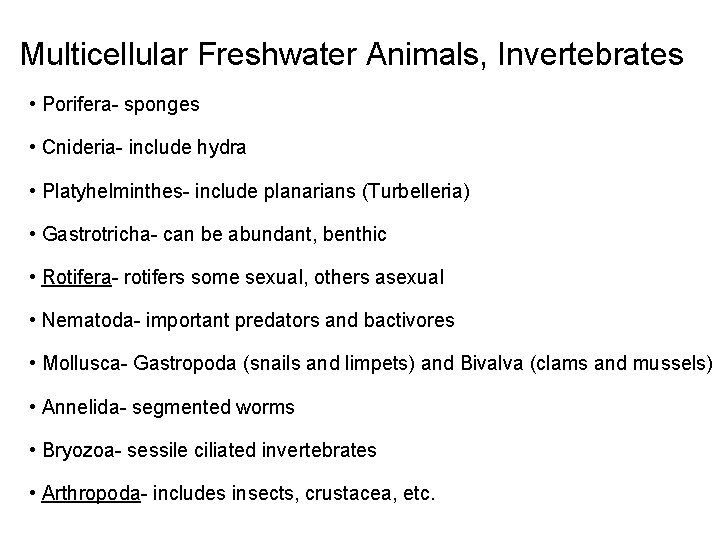 Multicellular Freshwater Animals, Invertebrates

• Porifera- sponges

• Cnideria- include hydra

• Platyhelminthes- include planarians (Turbelleria)

• Gastrotricha- can be abundant, benthic

• Rotifera- rotifers some sexual, others asexual

• Nematoda- important predators and bactivores

• Mollusca- Gastropoda (snails and limpets) and Bivalva (clams and mussels)

• Annelida- segmented worms

• Bryozoa- sessile ciliated invertebrates

• Arthropoda- includes insects, crustacea, etc.